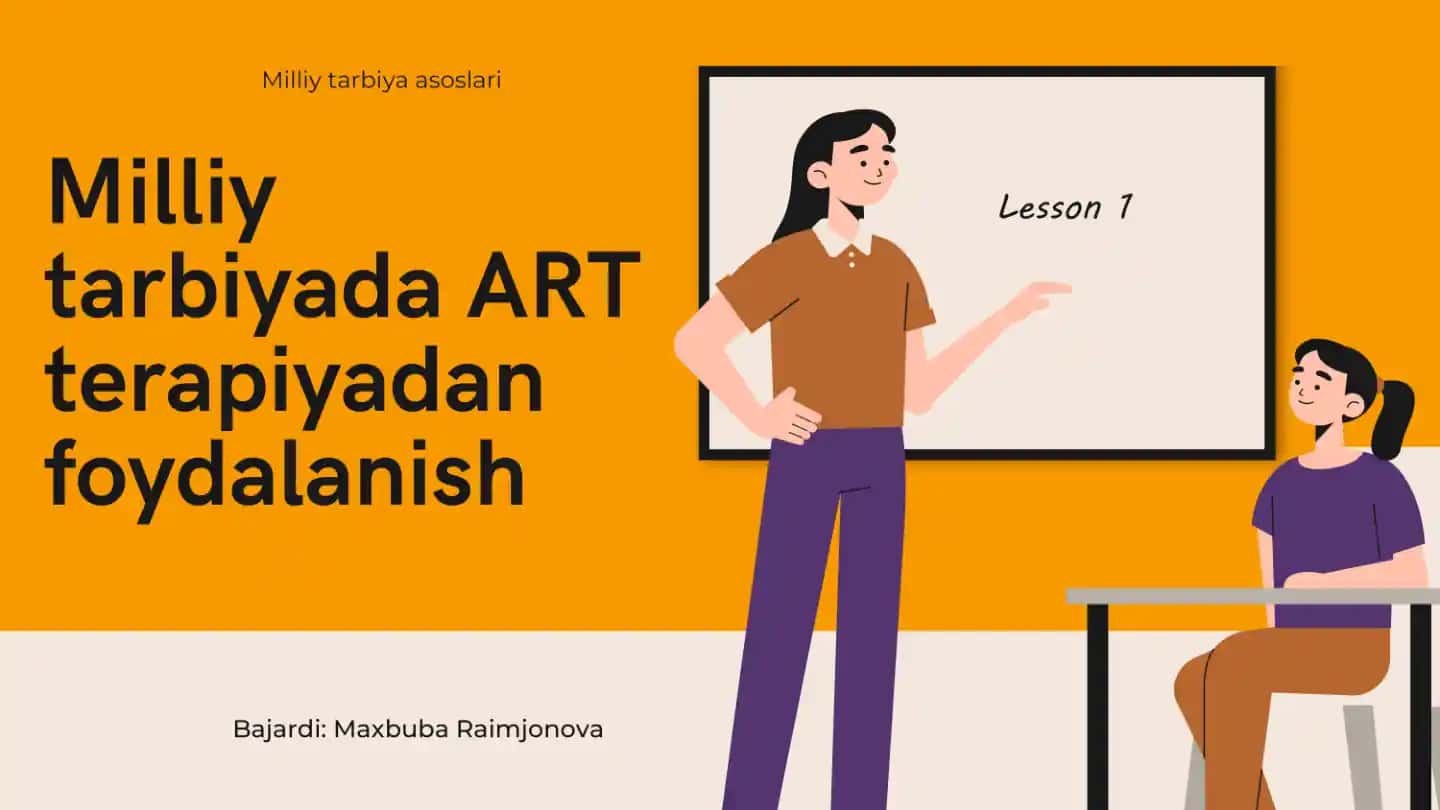 Milliy tarbiya asoslari

Milliy tarbiyada ART terapiyadan foydalanish

Lesson 1

Bajardi: Maxbuba Raimjonova